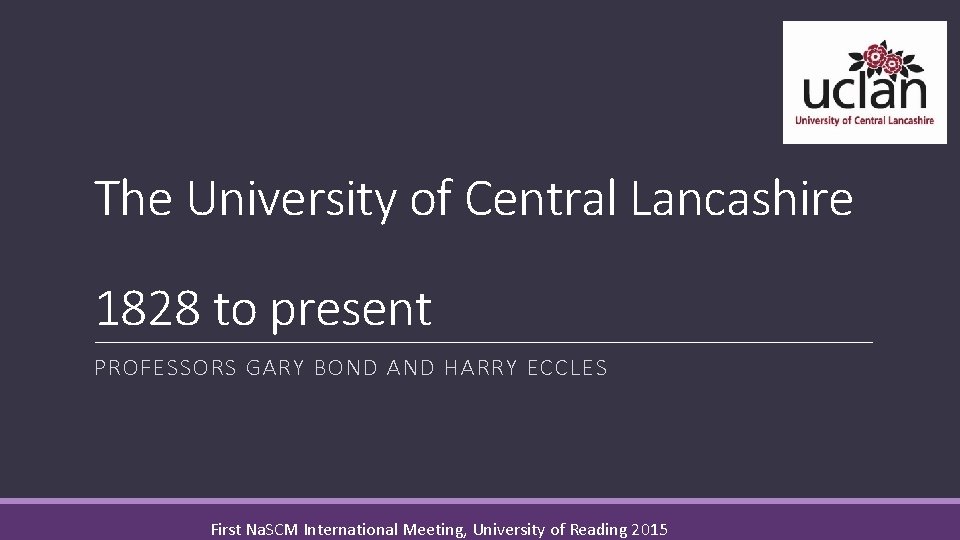 uclan
University of Central Lancashire

The University of Central Lancashire

1828 to present

PROFESSORS GARY BOND AND HARRY ECCLES

First NaSCM International Meeting, University of Reading 2015